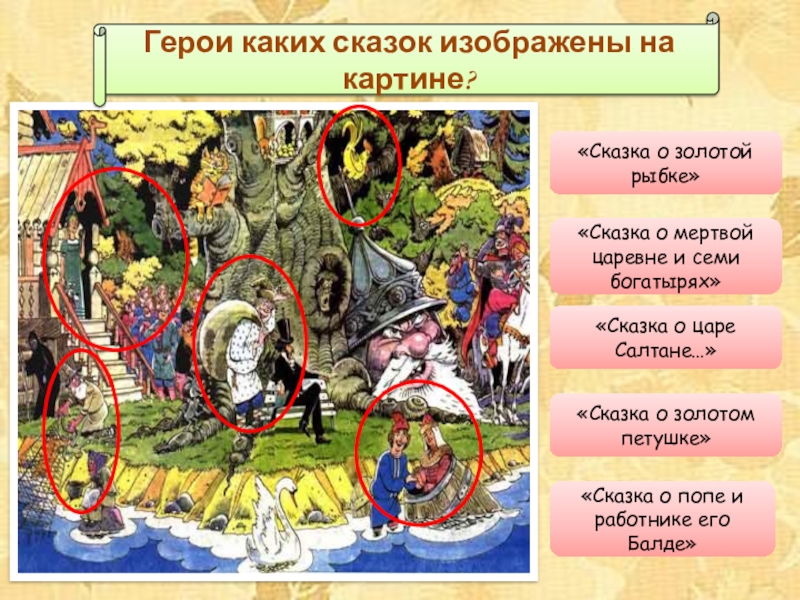 Герои каких сказок изображены на картине?

«Сказка о золотой рыбке»

«Сказка о мертвой царевне и семи богатырях»

«Сказка о царе Салтане…»

«Сказка о золотом петушке»

«Сказка о попе и работнике его Балде»